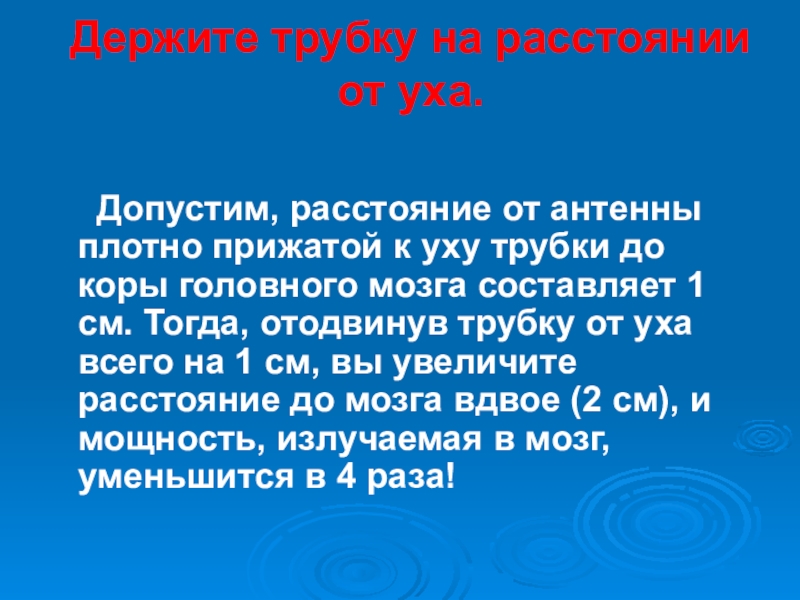 Держите трубку на расстоянии от уха.

Допустим, расстояние от антенны плотно прижатой к уху трубки до коры головного мозга составляет 1 см. Тогда, отодвинув трубку от уха всего на 1 см, вы увеличите расстояние до мозга вдвое (2 см), и мощность, излучаемая в мозг, уменьшится в 4 раза!